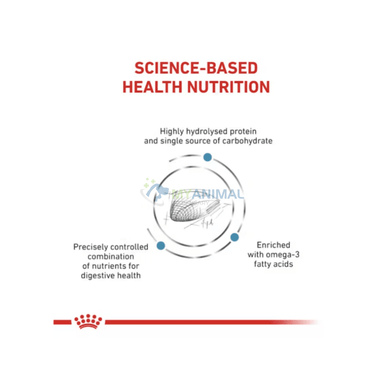 SCIENCE-BASED
HEALTH NUTRITION

Highly hydrolysed protein and single source of carbohydrate

MYANIMAL

Precisely controlled combination of nutrients for digestive health

Enriched with omega-3 fatty acids